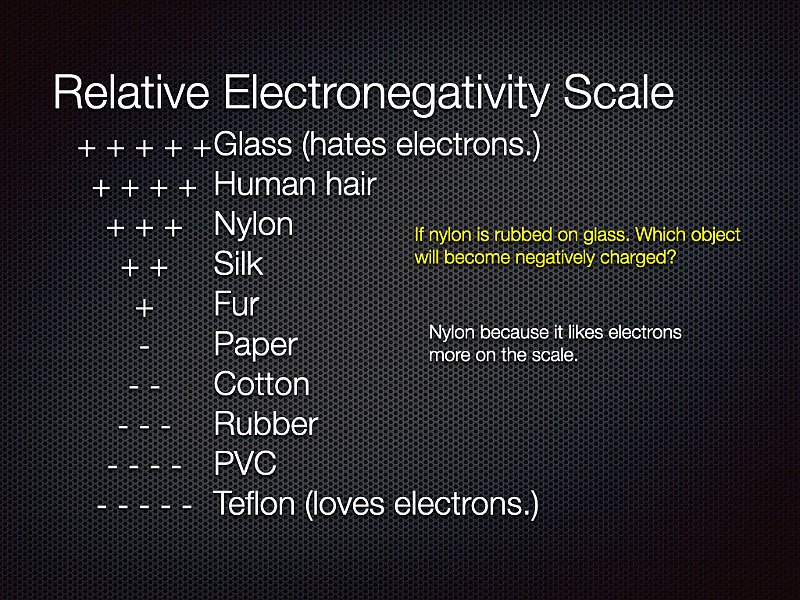 Relative Electronegativity Scale

+ + + + + Glass (hates electrons.)
+ + + + Human hair
+ + + Nylon
+ + Silk
+ Fur
- Paper
- - Cotton
- - - Rubber
- - - - PVC
- - - - - Teflon (loves electrons.)

If nylon is rubbed on glass. Which object will become negatively charged?

Nylon because it likes electrons more on the scale.